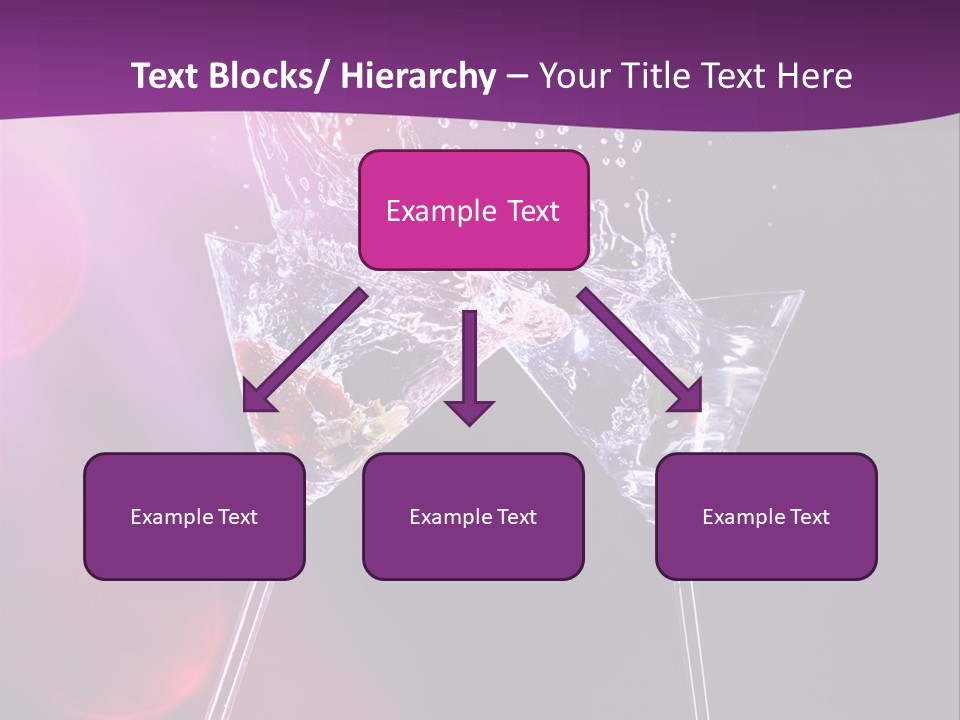 Text Blocks/ Hierarchy – Your Title Text Here

Example Text

Example Text

Example Text

Example Text